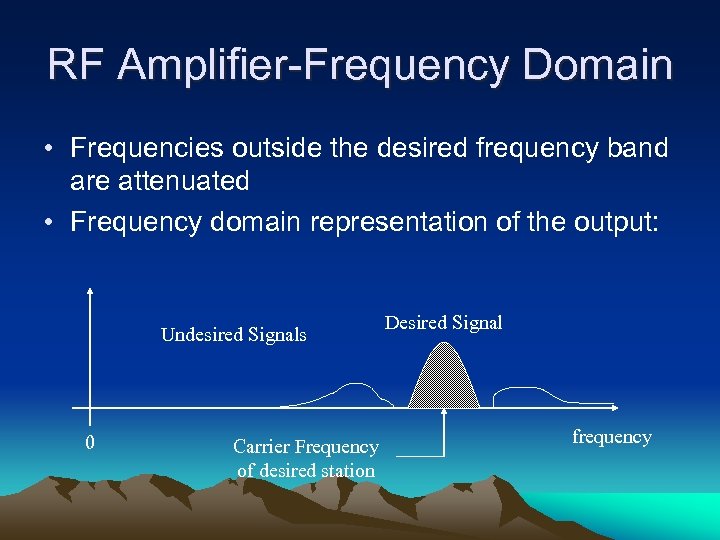 RF Amplifier-Frequency Domain

• Frequencies outside the desired frequency band are attenuated

• Frequency domain representation of the output:

Undesired Signals

Desired Signal

0

Carrier Frequency of desired station

frequency